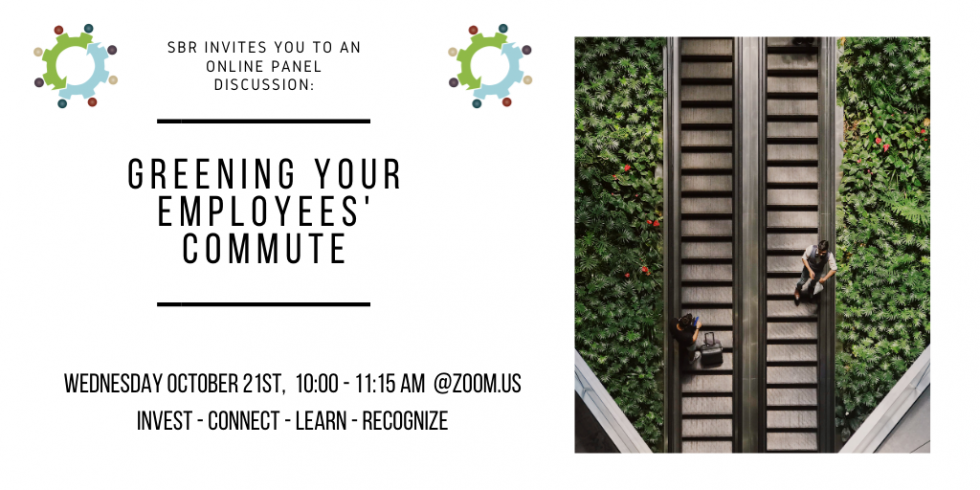 SBR INVITES YOU TO AN ONLINE PANEL DISCUSSION:

GREENING YOUR EMPLOYEES' COMMUTE

WEDNESDAY OCTOBER 21ST, 10:00 - 11:15 AM @ZOOM.US

INVEST - CONNECT - LEARN - RECOGNIZE